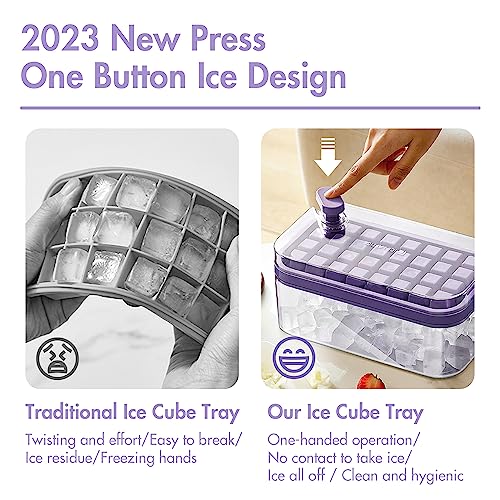 2023 New Press
One Button Ice Design

Traditional Ice Cube Tray

Twisting and effort/Easy to break/
Ice residue/Freezing hands

Our Ice Cube Tray

One-handed operation/
No contact to take ice/
Ice all off / Clean and hygienic